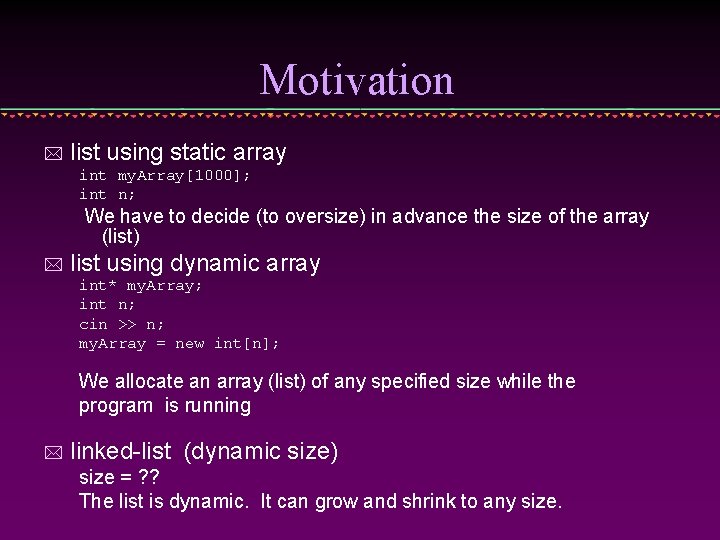 Motivation

list using static array

int myArray[1000];
int n;

We have to decide (to oversize) in advance the size of the array (list)

list using dynamic array

int* myArray;
int n;
cin >> n;
myArray = new int[n];

We allocate an array (list) of any specified size while the program is running

linked-list (dynamic size)

size = ??
The list is dynamic. It can grow and shrink to any size.